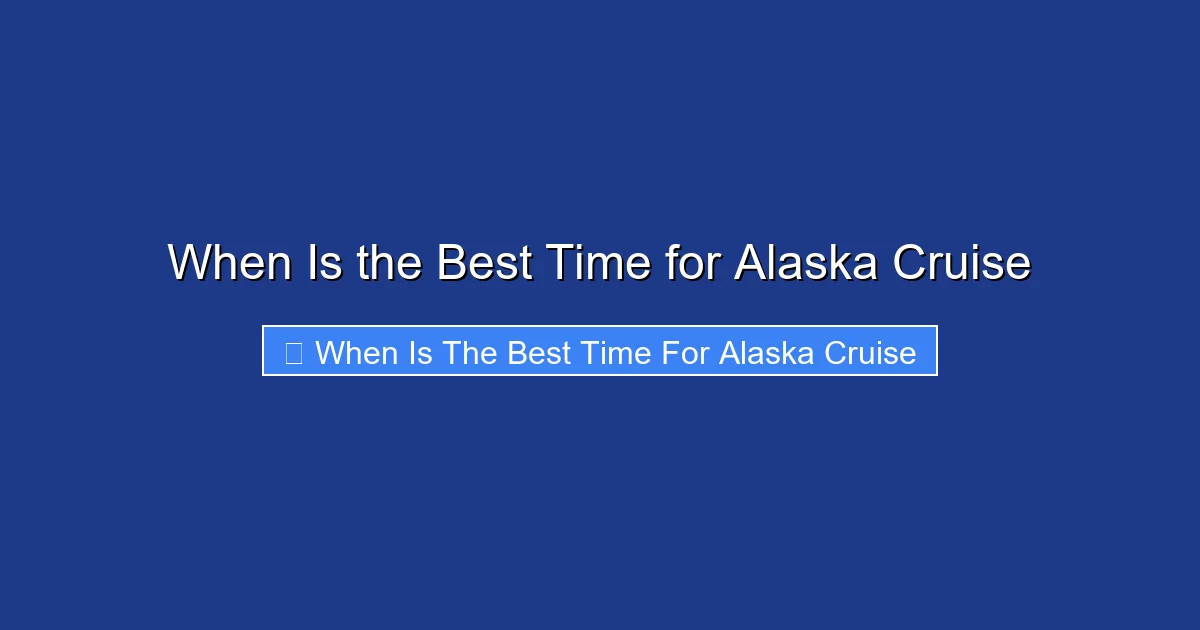 When Is the Best Time for Alaska Cruise

When Is The Best Time For Alaska Cruise